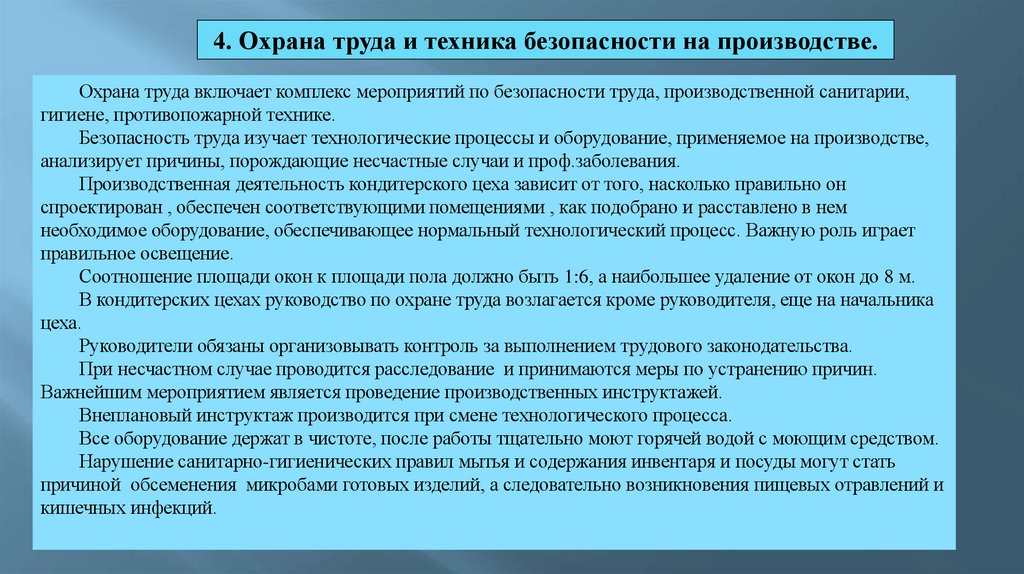 4. Охрана труда и техника безопасности на производстве.

Охрана труда включает комплекс мероприятий по безопасности труда, производственной санитарии, гигиене, противопожарной технике.

Безопасность труда изучает технологические процессы и оборудование, применяемое на производстве, анализирует причины, порождающие несчастные случаи и проф.заболевания.

Производственная деятельность кондитерского цеха зависит от того, насколько правильно он спроектирован , обеспечен соответствующими помещениями , как подобрано и расставлено в нем необходимое оборудование, обеспечивающее нормальный технологический процесс. Важную роль играет правильное освещение.

Соотношение площади окон к площади пола должно быть 1:6, а наибольшее удаление от окон до 8 м.

В кондитерских цехах руководство по охране труда возлагается кроме руководителя, еще на начальника цеха.

Руководители обязаны организовывать контроль за выполнением трудового законодательства.

При несчастном случае проводится расследование и принимаются меры по устранению причин. Важнейшим мероприятием является проведение производственных инструктажей.

Внеплановый инструктаж производится при смене технологического процесса.

Все оборудование держат в чистоте, после работы тщательно моют горячей водой с моющим средством.

Нарушение санитарно-гигиенических правил мытья и содержания инвентаря и посуды могут стать причиной обсеменения микробами готовых изделий, а следовательно возникновения пищевых отравлений и кишечных инфекций.